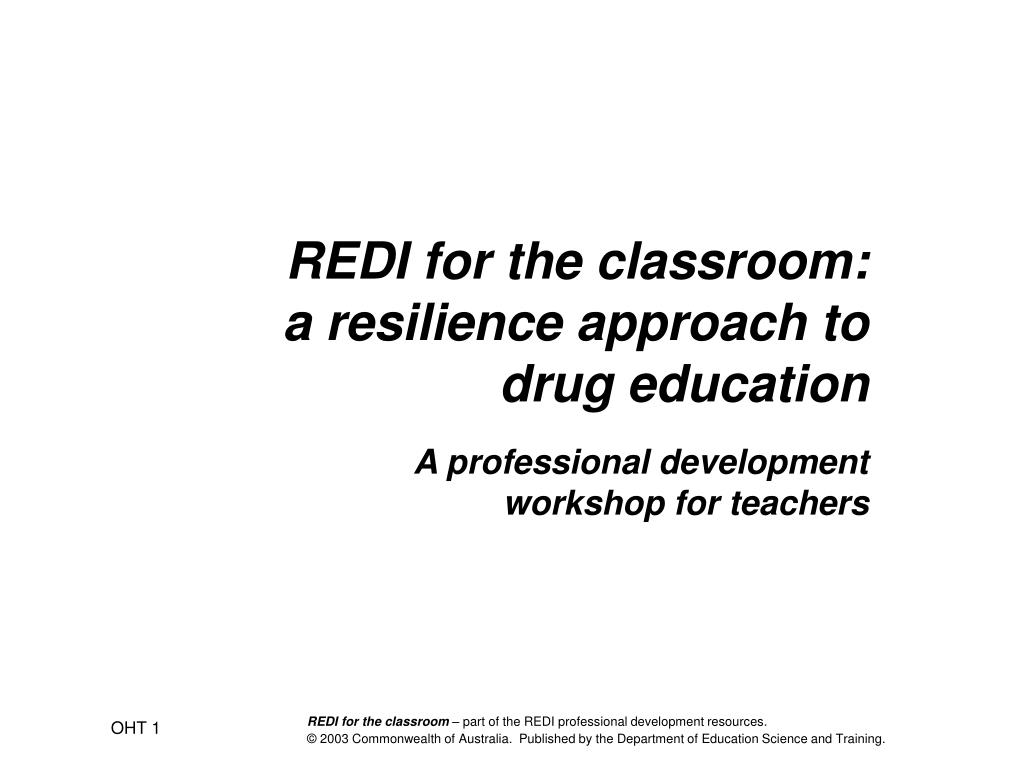 REDI for the classroom: a resilience approach to drug education

A professional development workshop for teachers

OHT 1

REDI for the classroom – part of the REDI professional development resources.
© 2003 Commonwealth of Australia. Published by the Department of Education Science and Training.